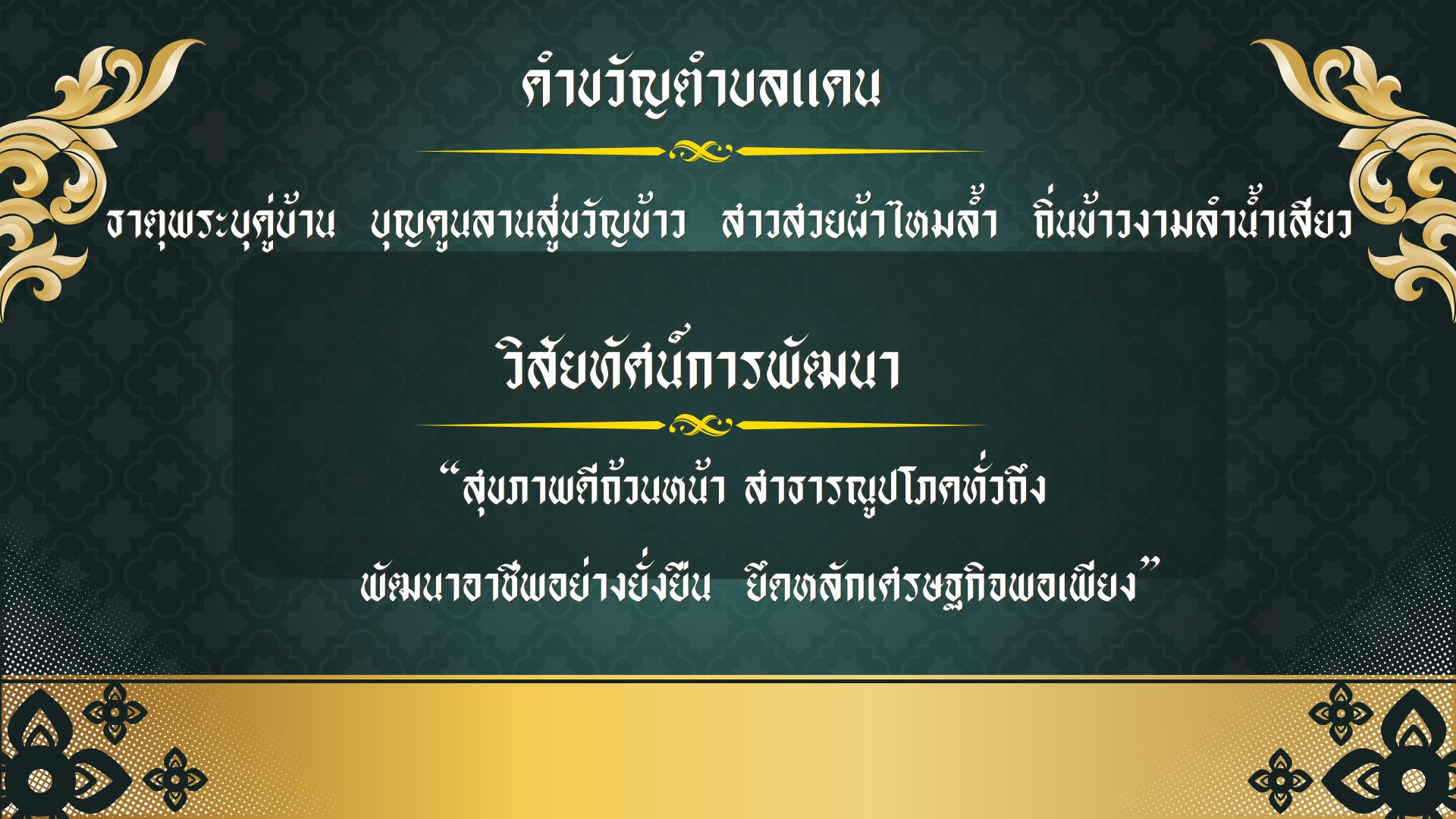 คำขวัญตำบลแคน

ธาตุพระบุคู่บ้าน บุญคูนลานสู่ขวัญข้าว สาวสวยผ้าไหมล้ำ ถิ่นข้าวงามลำน้ำเสียว

วิสัยทัศน์การพัฒนา

“สุขภาพดีถ้วนหน้า สาธารณูปโภคทั่วถึง

พัฒนาอาชีพอย่างยั่งยืน ยึดหลักเศรษฐกิจพอเพียง”